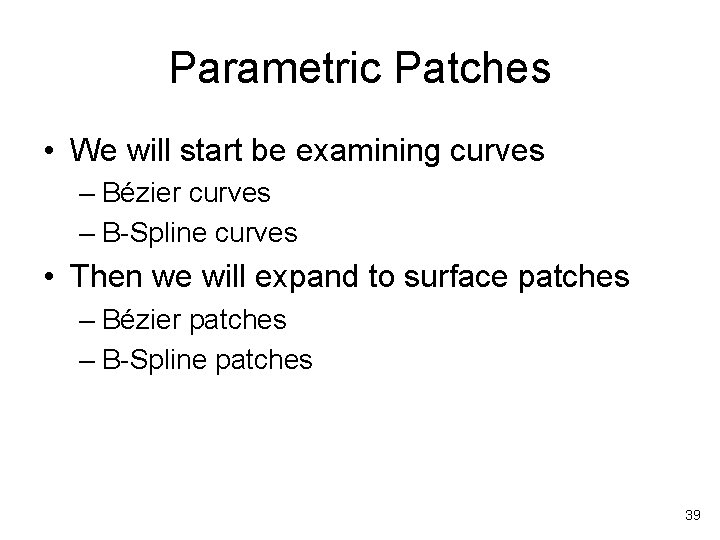 Parametric Patches

• We will start be examining curves
– Bézier curves
– B-Spline curves
• Then we will expand to surface patches
– Bézier patches
– B-Spline patches

39